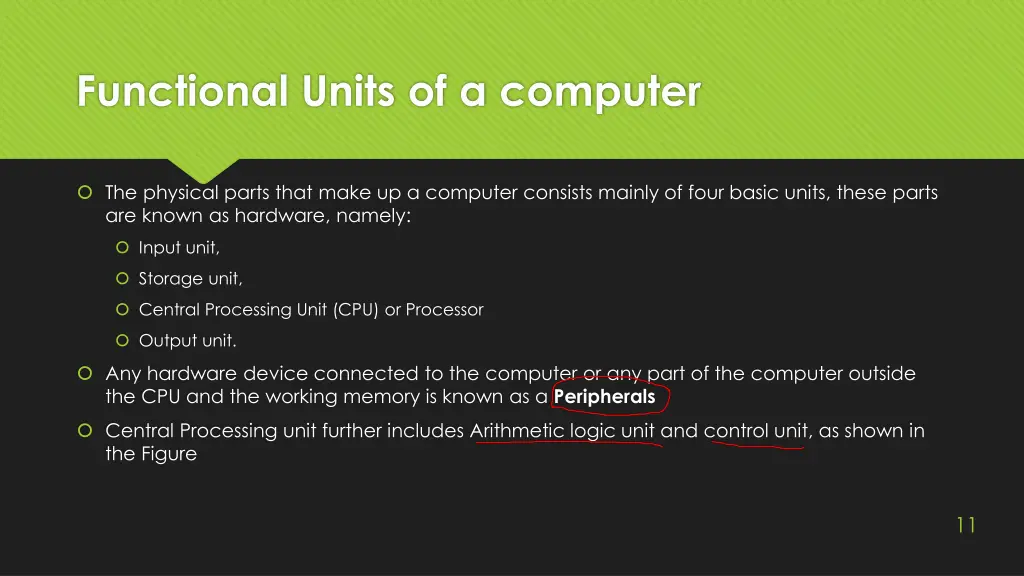 Functional Units of a computer

The physical parts that make up a computer consists mainly of four basic units, these parts are known as hardware, namely:

Input unit,

Storage unit,

Central Processing Unit (CPU) or Processor

Output unit.

Any hardware device connected to the computer or any part of the computer outside the CPU and the working memory is known as a Peripherals

Central Processing unit further includes Arithmetic logic unit and control unit, as shown in the Figure

11